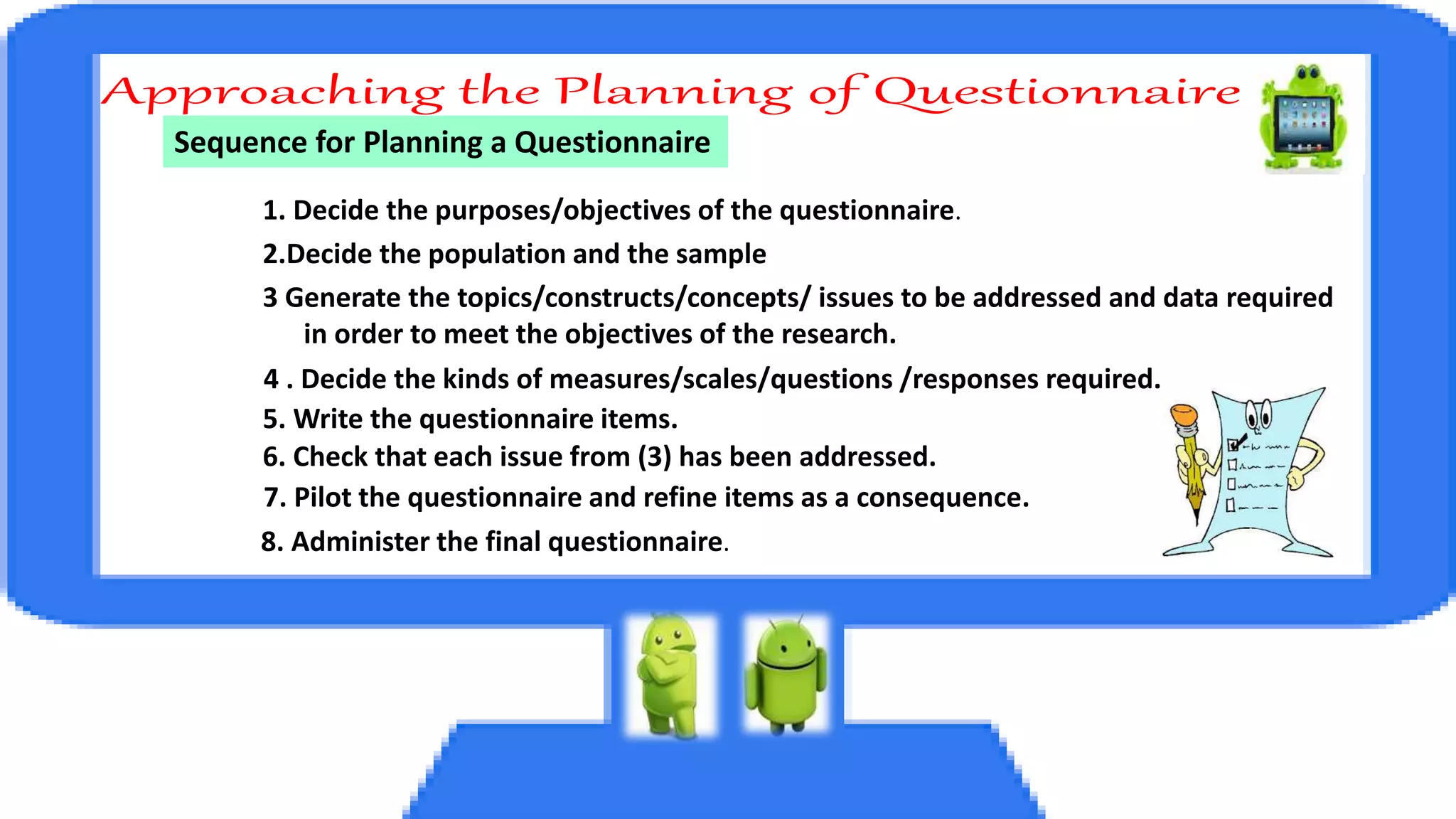 Approaching the Planning of Questionnaire

Sequence for Planning a Questionnaire

1. Decide the purposes/objectives of the questionnaire.

2.Decide the population and the sample

3 Generate the topics/constructs/concepts/ issues to be addressed and data required in order to meet the objectives of the research.

4 . Decide the kinds of measures/scales/questions /responses required.

5. Write the questionnaire items.

6. Check that each issue from (3) has been addressed.

7. Pilot the questionnaire and refine items as a consequence.

8. Administer the final questionnaire.